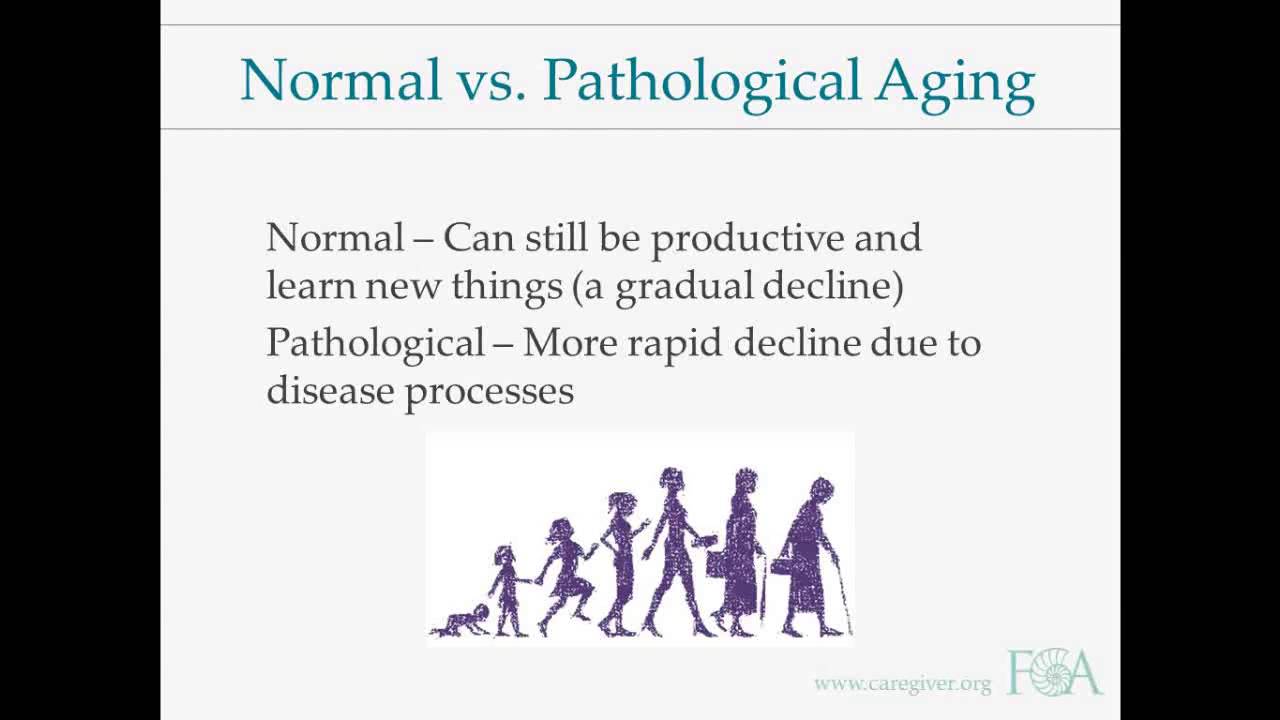 Normal vs. Pathological Aging

Normal – Can still be productive and learn new things (a gradual decline)

Pathological – More rapid decline due to disease processes

www.caregiver.org FCA